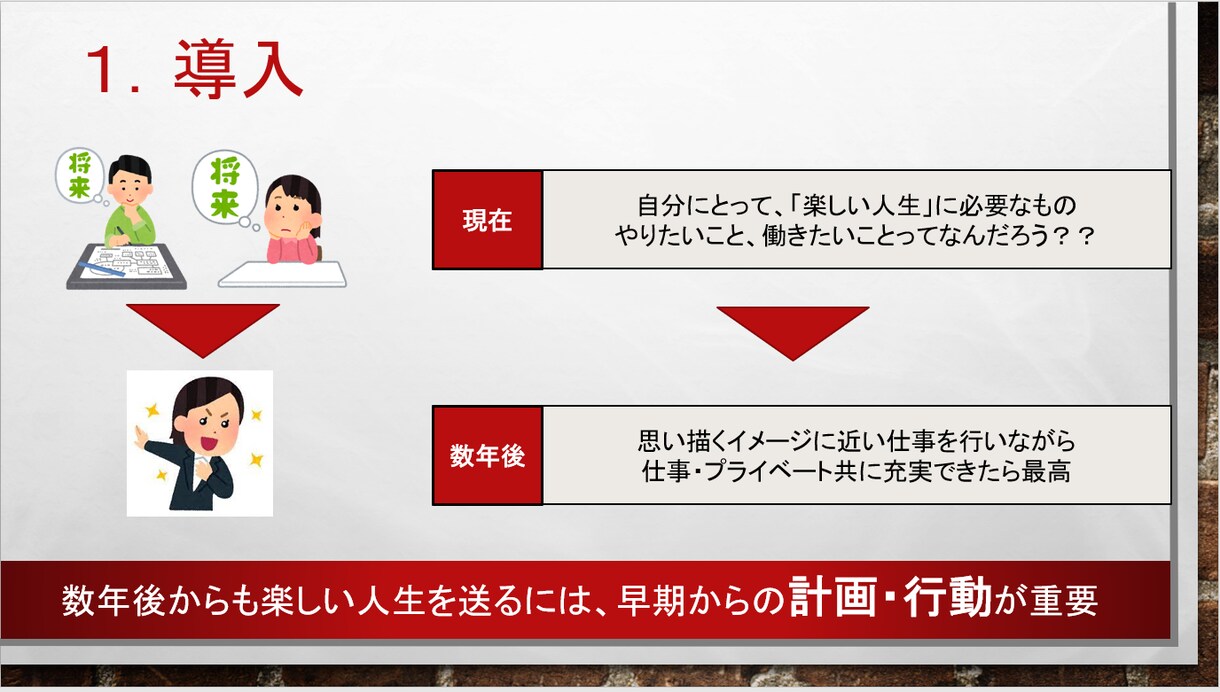 1. 導入

将来

将来

現在

自分にとって、「楽しい人生」に必要なもの
やりたいこと、働きたいことってなんだろう??

数年後

思い描くイメージに近い仕事を行いながら
仕事・プライベート共に充実できたら最高

数年後からも楽しい人生を送るには、早期からの計画・行動が重要